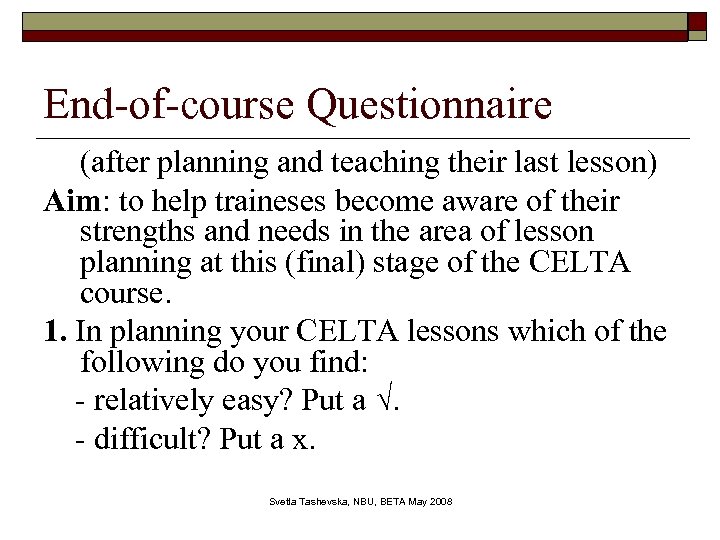 End-of-course Questionnaire

(after planning and teaching their last lesson)

**Aim**: to help traineses become aware of their strengths and needs in the area of lesson planning at this (final) stage of the CELTA course.

**1.** In planning your CELTA lessons which of the following do you find:

- relatively easy? Put a √.

- difficult? Put a x.

Svetla Tashevska, NBU, BETA May 2008